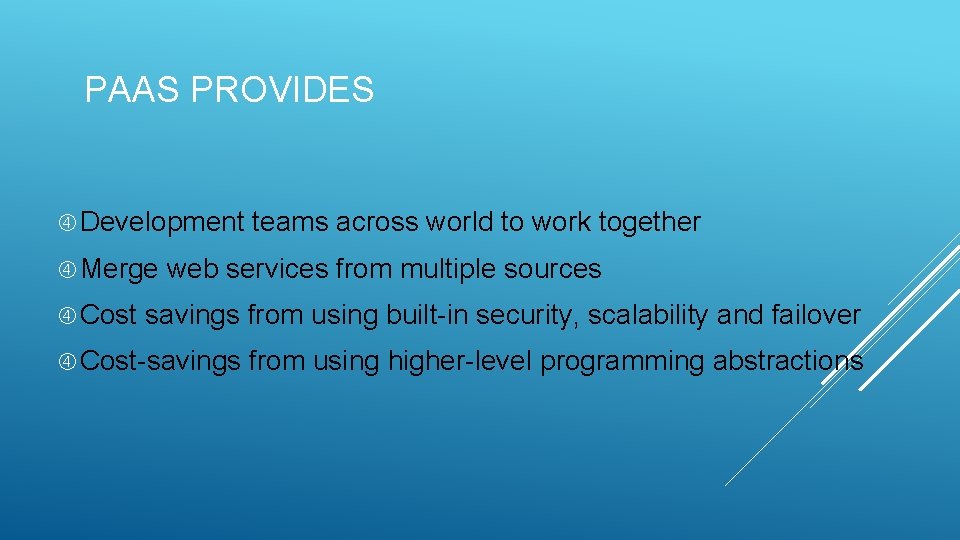 PAAS PROVIDES

Development teams across world to work together

Merge web services from multiple sources

Cost savings from using built-in security, scalability and failover

Cost-savings from using higher-level programming abstractions